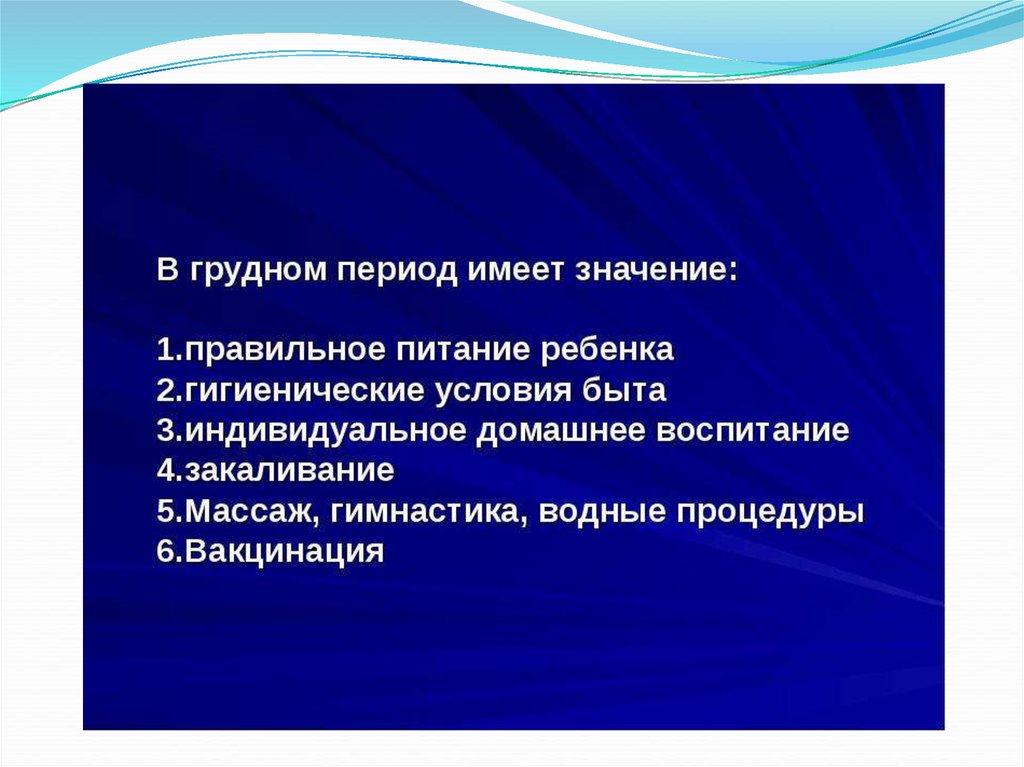 В грудном период имеет значение:

1.правильное питание ребенка
2.гигиенические условия быта
3.индивидуальное домашнее воспитание
4.закаливание
5.Массаж, гимнастика, водные процедуры
6.Вакцинация